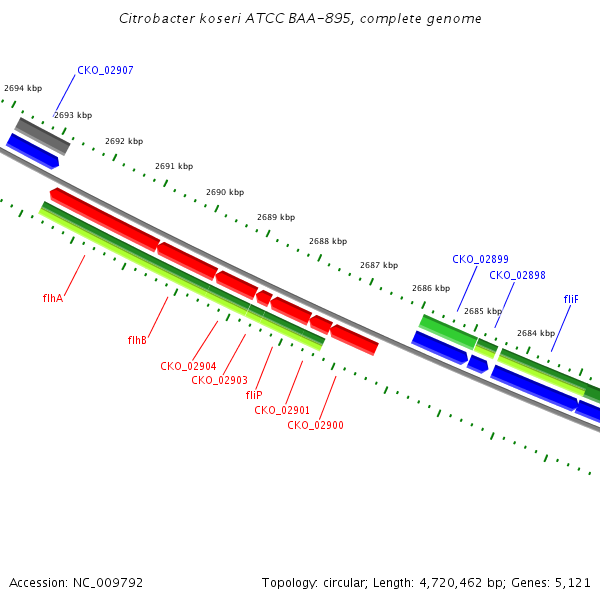 Citrobacter koseri ATCC BAA-895, complete genome

CKO_02907

2694 kbp

2693 kbp

2692 kbp

2691 kbp

2690 kbp

2689 kbp

2688 kbp

2687 kbp

2686 kbp

2685 kbp

2684 kbp

CKO_02899

CKO_02898

fliF

flhA

flhB

CKO_02904

CKO_02903

fliP

CKO_02901

CKO_02900

Accession: NC_009792

Topology: circular; Length: 4,720,462 bp; Genes: 5,121